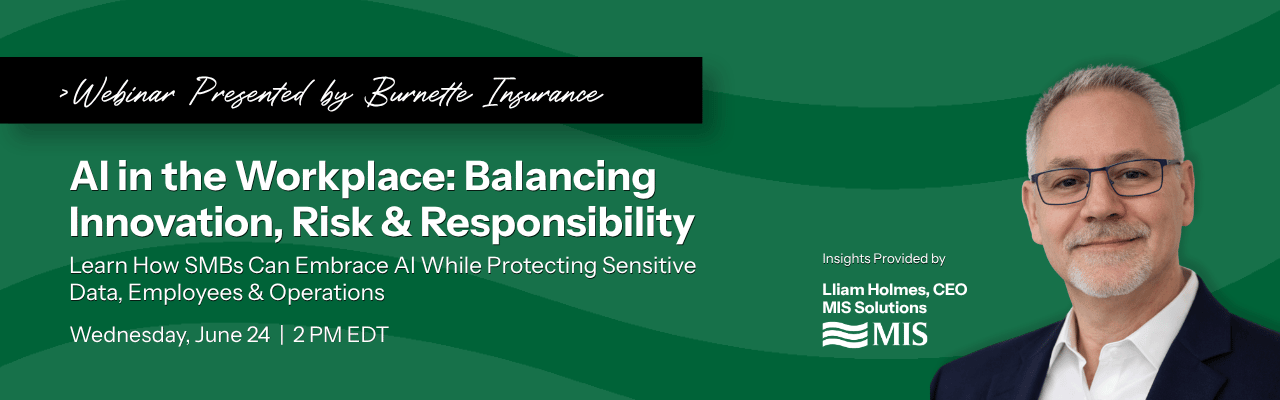 >Webinar Presented by Burnette Insurance

AI in the Workplace: Balancing Innovation, Risk & Responsibility

Learn How SMBs Can Embrace AI While Protecting Sensitive Data, Employees & Operations

Wednesday, June 24 | 2 PM EDT

Insights Provided by

Lliam Holmes, CEO
MIS Solutions

MIS